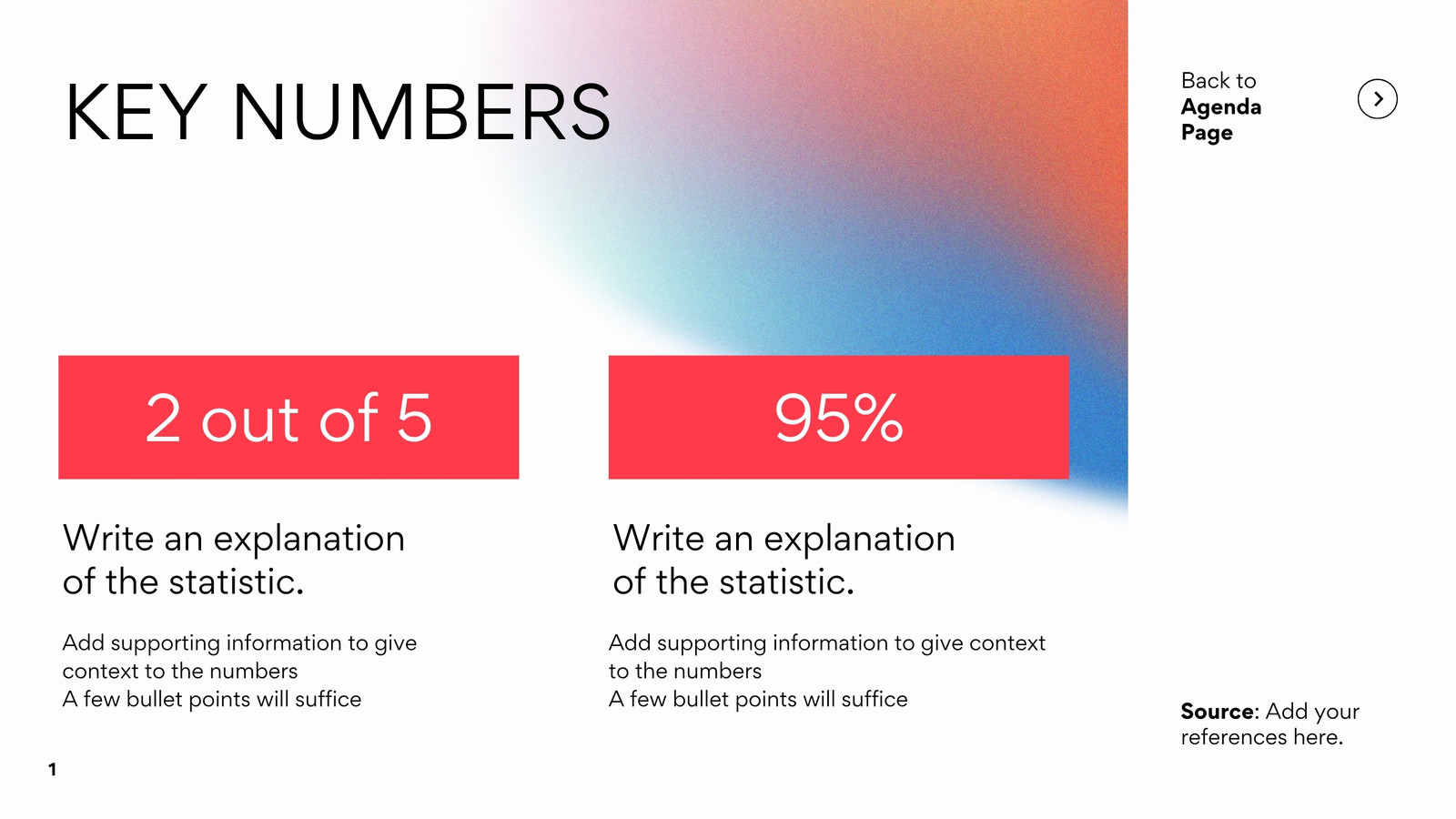 KEY NUMBERS

Back to
Agenda
Page

2 out of 5

Write an explanation of the statistic.

Add supporting information to give context to the numbers
A few bullet points will suffice

95%

Write an explanation of the statistic.

Add supporting information to give context to the numbers
A few bullet points will suffice

Source: Add your references here.

1